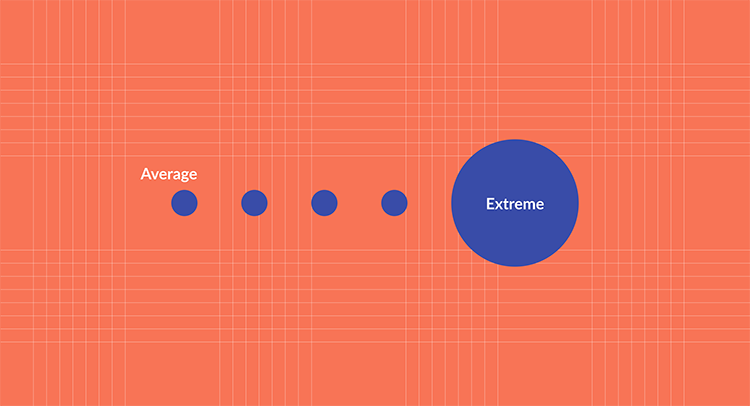 Average

Extreme